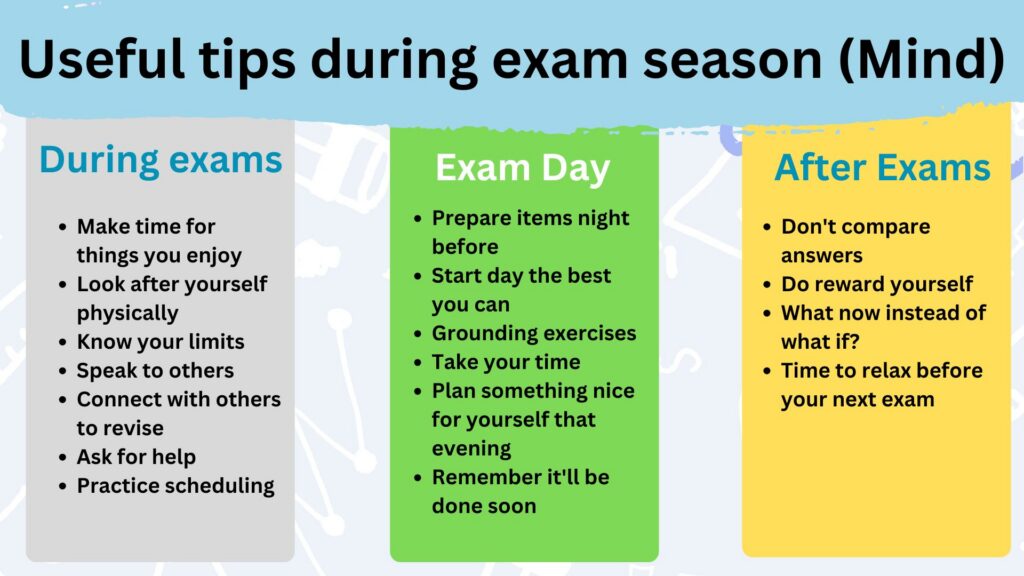 Useful tips during exam season (Mind)

During exams

- Make time for things you enjoy
- Look after yourself physically
- Know your limits
- Speak to others
- Connect with others to revise
- Ask for help
- Practice scheduling

Exam Day

- Prepare items night before
- Start day the best you can
- Grounding exercises
- Take your time
- Plan something nice for yourself that evening
- Remember it'll be done soon

After Exams

- Don't compare answers
- Do reward yourself
- What now instead of what if?
- Time to relax before your next exam